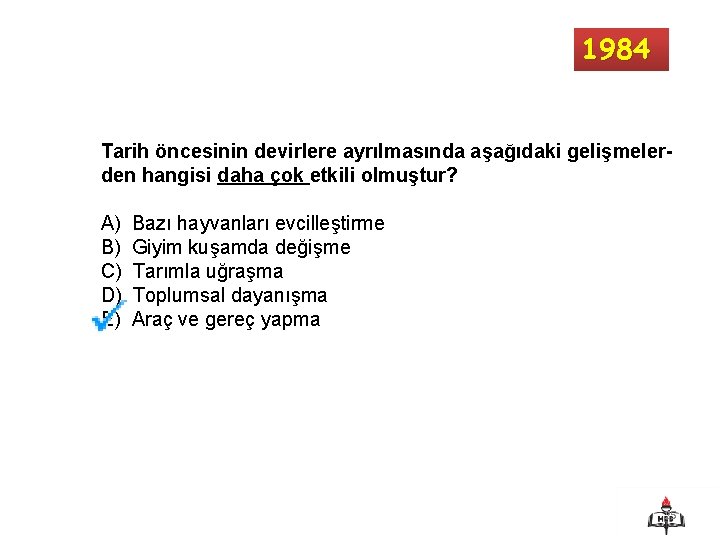 1984

Tarih öncesinin devirlere ayrılmasında aşağıdaki gelişmelerden hangisi daha çok etkili olmuştur?

A) Bazı hayvanları evcilleştirme
B) Giyim kuşamda değişme
C) Tarımla uğraşma
D) Toplumsal dayanışma
E) Araç ve gereç yapma

MEB